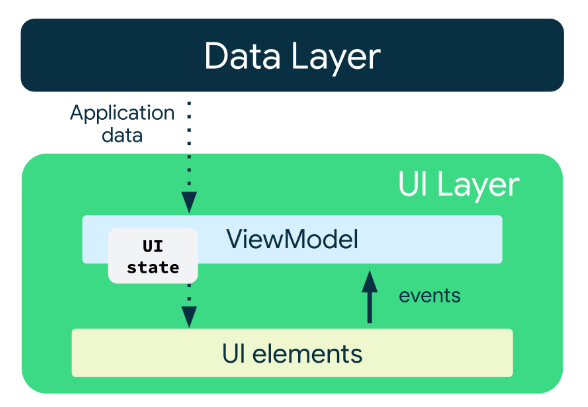 Data Layer

Application data

UI Layer

ViewModel

UI state

events

UI elements